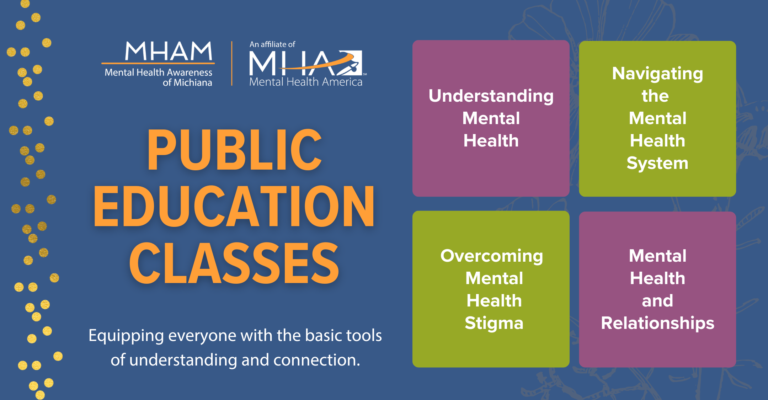 MHAM
Mental Health Awareness of Michiana

An affiliate of
MHA
Mental Health America

PUBLIC EDUCATION CLASSES

Equipping everyone with the basic tools of understanding and connection.

Understanding Mental Health

Navigating the Mental Health System

Overcoming Mental Health Stigma

Mental Health and Relationships